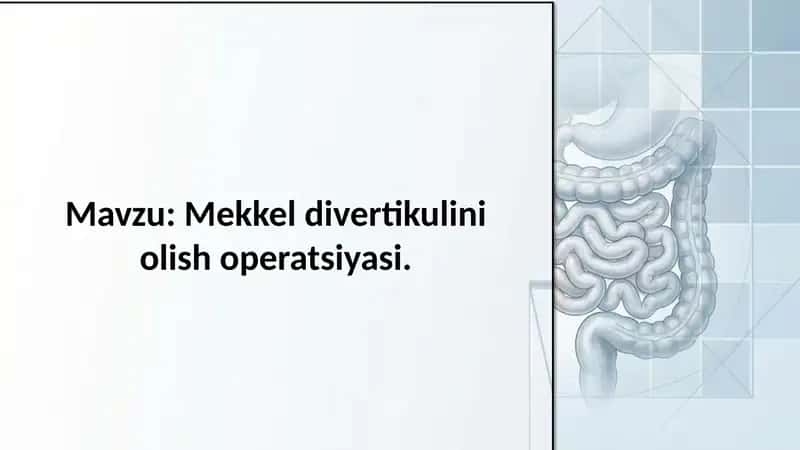 Mavzu: Mekkel divertikulini olish operatsiyasi.